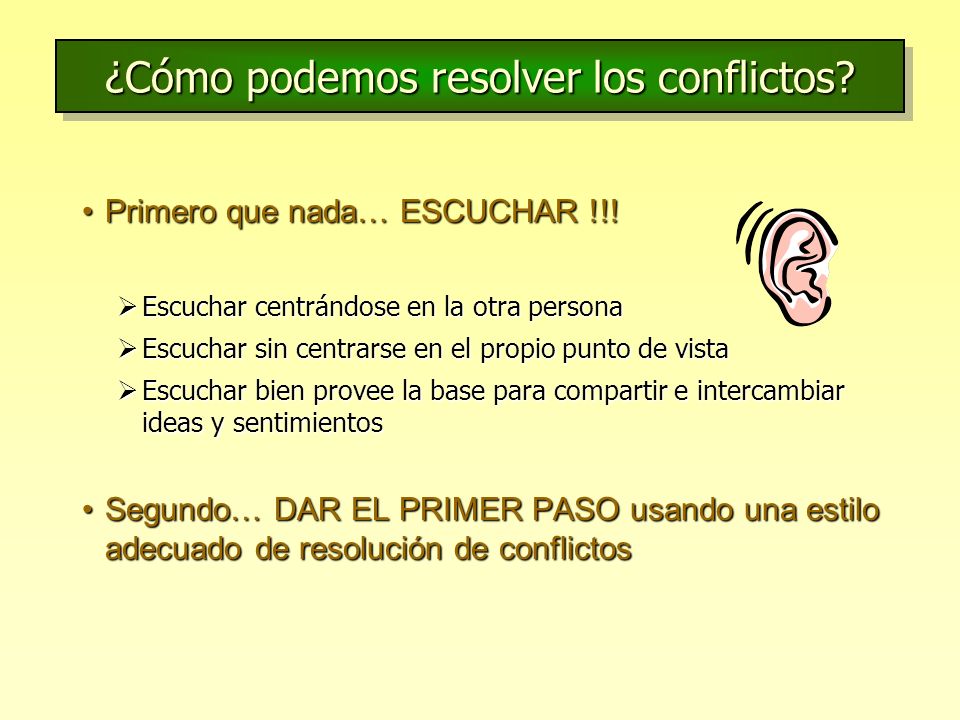 ¿Cómo podemos resolver los conflictos?

• Primero que nada… ESCUCHAR !!!

➢ Escuchar centrándose en la otra persona
➢ Escuchar sin centrarse en el propio punto de vista
➢ Escuchar bien provee la base para compartir e intercambiar ideas y sentimientos

• Segundo… DAR EL PRIMER PASO usando una estilo adecuado de resolución de conflictos